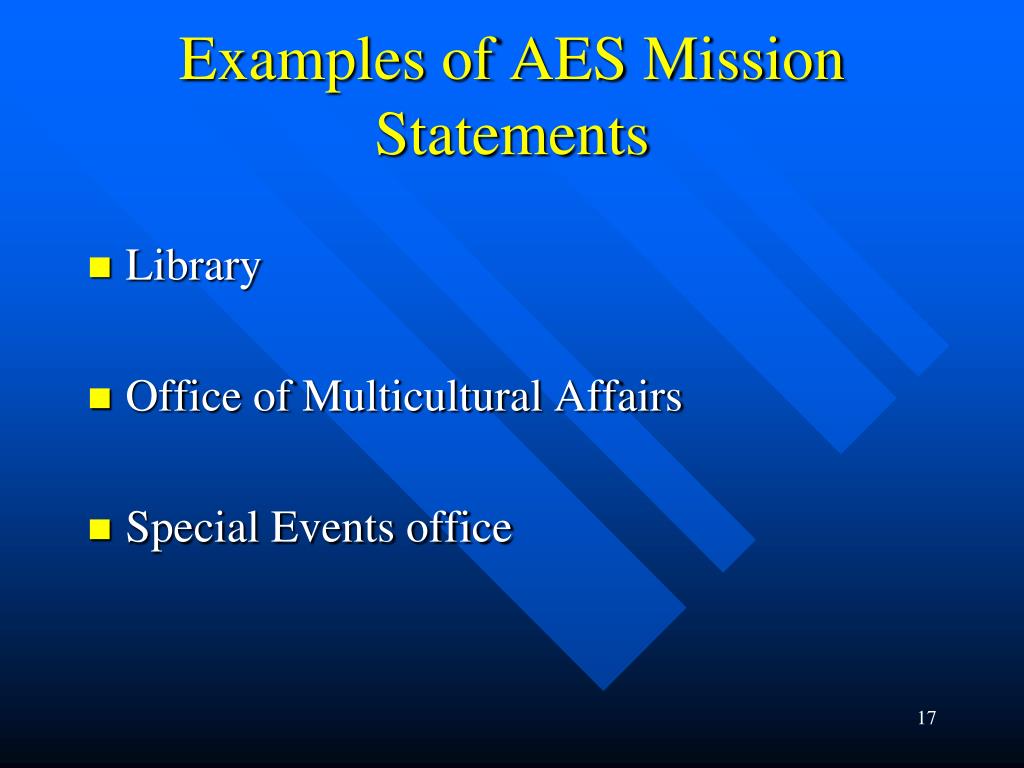 Examples of AES Mission Statements

- Library
- Office of Multicultural Affairs
- Special Events office

17